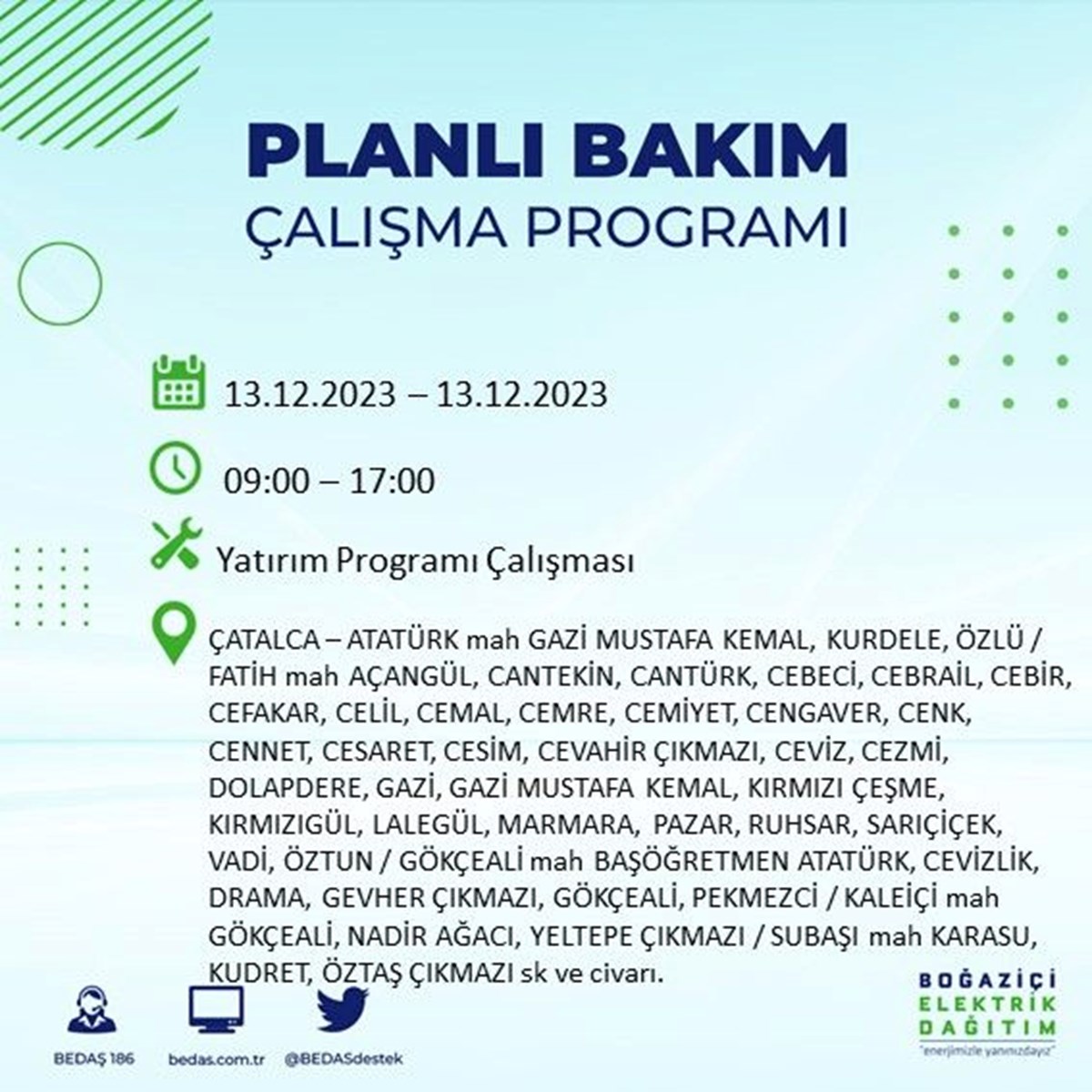 PLANLI BAKIM
ÇALIŞMA PROGRAMI

13.12.2023 – 13.12.2023

09:00 – 17:00

Yatırım Programı Çalışması

ÇATALCA – ATATÜRK mah GAZİ MUSTAFA KEMAL, KURDELE, ÖZLÜ / FATİH mah AÇANGÜL, CANTEKİN, CANTÜRK, CEBECİ, CEBRAİL, CEBİR, CEFAKAR, CELİL, CEMAL, CEMRE, CEMİYET, CENGAVER, CENK, CENNET, CESARET, CESİM, CEVAHİR ÇIKMAZI, CEVİZ, CEZMİ, DOLAPDERE, GAZİ, GAZİ MUSTAFA KEMAL, KIRMIZI ÇEŞME, KIRMIZIGÜL, LALEGÜL, MARMARA, PAZAR, RUHSAR, SARIÇİÇEK, VADİ, ÖZTUN / GÖKÇEALİ mah BAŞÖĞRETMEN ATATÜRK, CEVİZLİK, DRAMA, GEVHER ÇIKMAZI, GÖKÇEALİ, PEKMEZCİ / KALEİÇİ mah GÖKÇEALİ, NADİR AĞACI, YELTEPE ÇIKMAZI / SUBAŞI mah KARASU, KUDRET, ÖZTAŞ ÇIKMAZI sk ve civarı.

BEDAŞ 186 bedas.com.tr @BEDASdestek

BOĞAZİÇİ ELEKTRİK DAĞITIM "enerjimizle yanınızdayız"